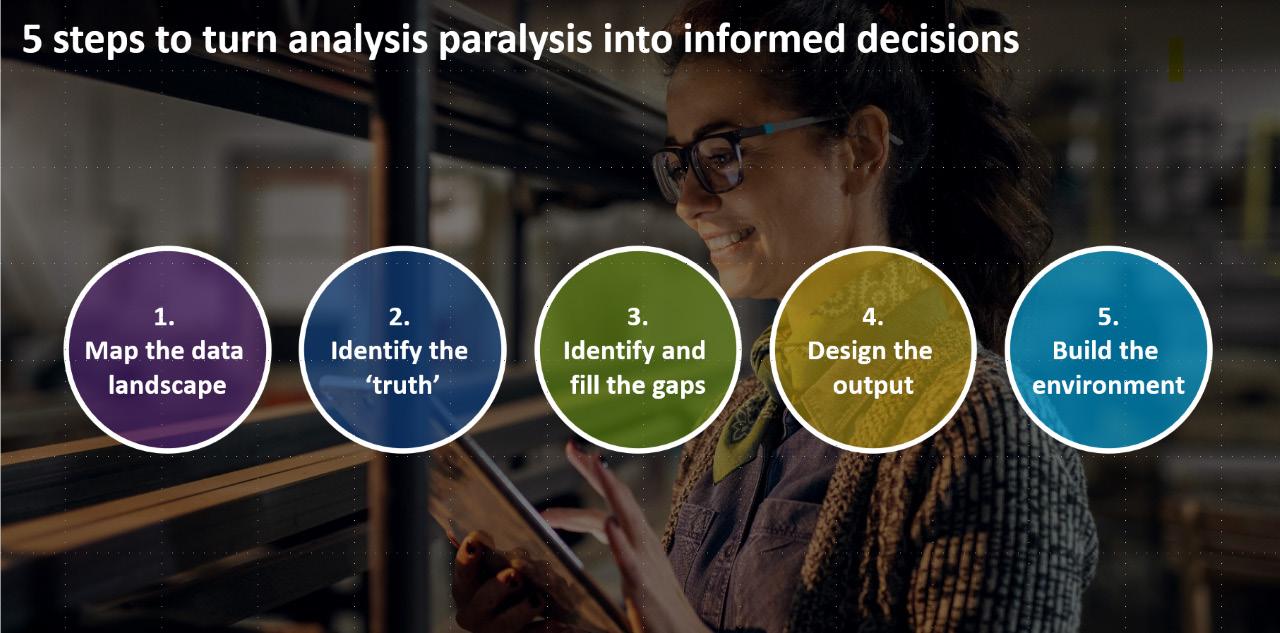 5 steps to turn analysis paralysis into informed decisions

1.
Map the data landscape

2.
Identify the 'truth'

3.
Identify and fill the gaps

4.
Design the output

5.
Build the environment